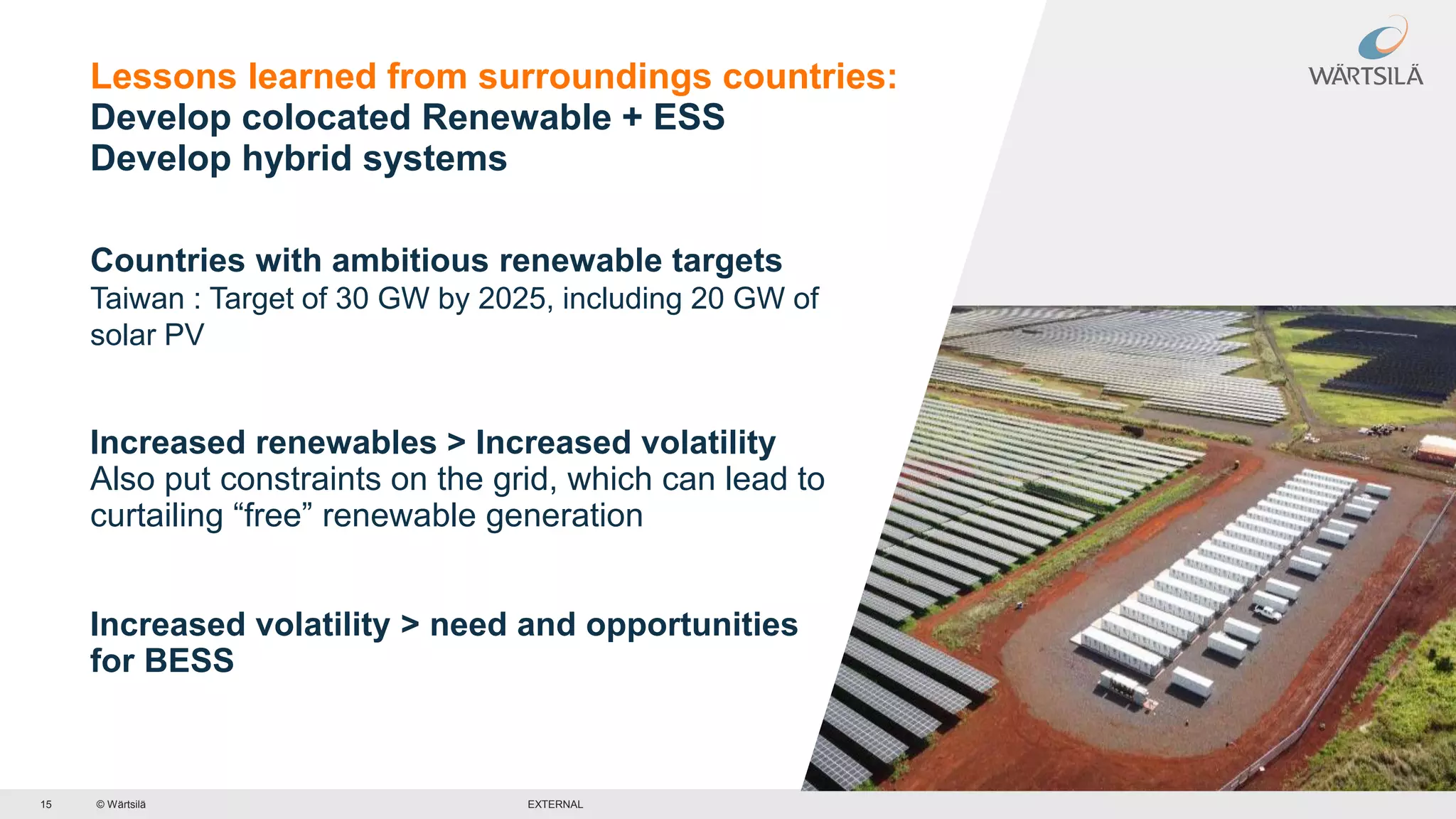 WÄRTSILÄ

Lessons learned from surroundings countries:
Develop colocated Renewable + ESS
Develop hybrid systems

Countries with ambitious renewable targets
Taiwan : Target of 30 GW by 2025, including 20 GW of solar PV

Increased renewables > Increased volatility
Also put constraints on the grid, which can lead to curtailing “free” renewable generation

Increased volatility > need and opportunities for BESS

15 © Wärtsilä EXTERNAL